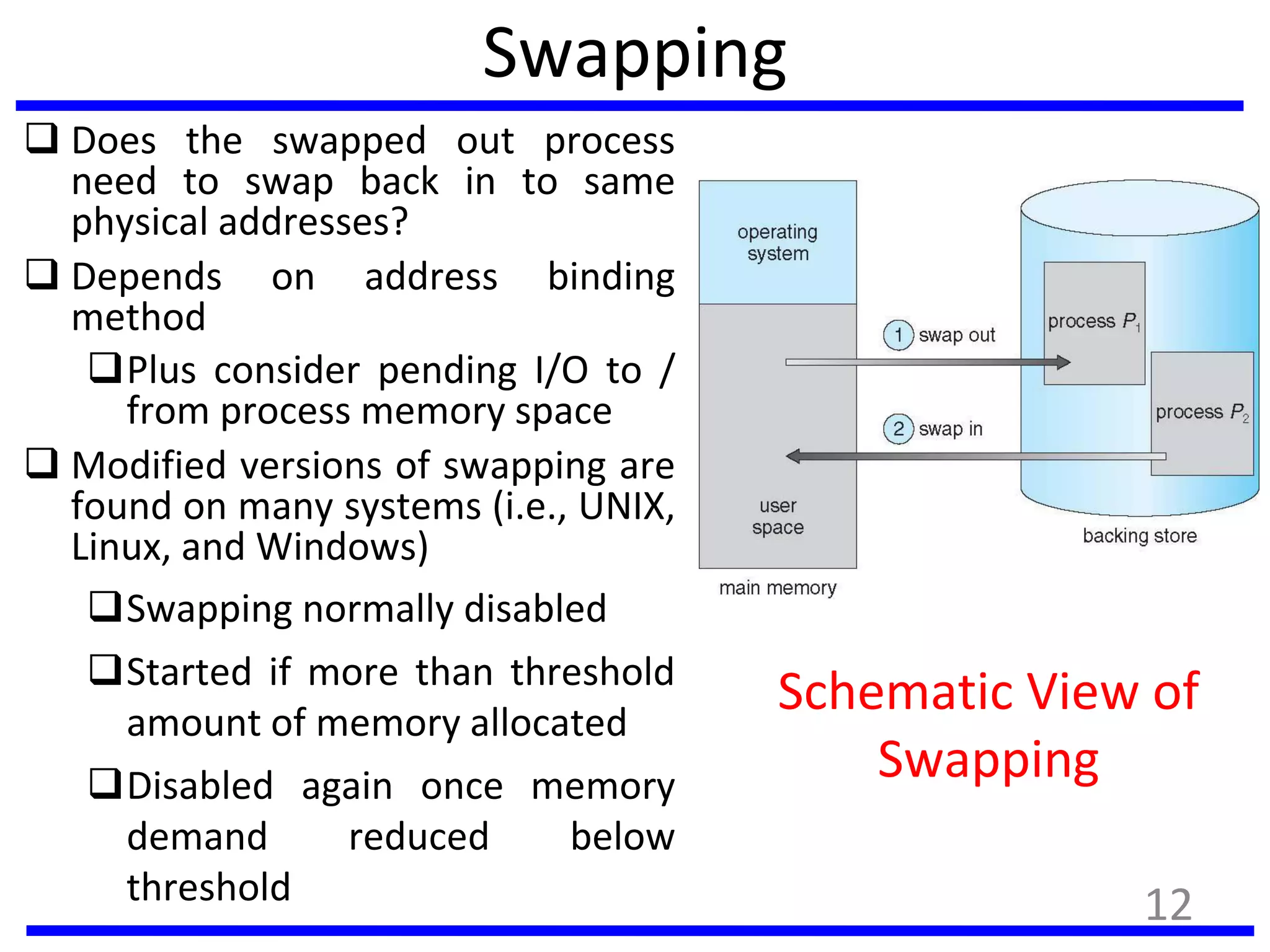 Swapping

❑ Does the swapped out process need to swap back in to same physical addresses?

❑ Depends on address binding method

❑ Plus consider pending I/O to / from process memory space

❑ Modified versions of swapping are found on many systems (i.e., UNIX, Linux, and Windows)

❑ Swapping normally disabled

❑ Started if more than threshold amount of memory allocated

❑ Disabled again once memory demand reduced below threshold

operating system

user space

main memory

1 swap out

2 swap in

process $P_1$

process $P_2$

backing store

Schematic View of Swapping

12